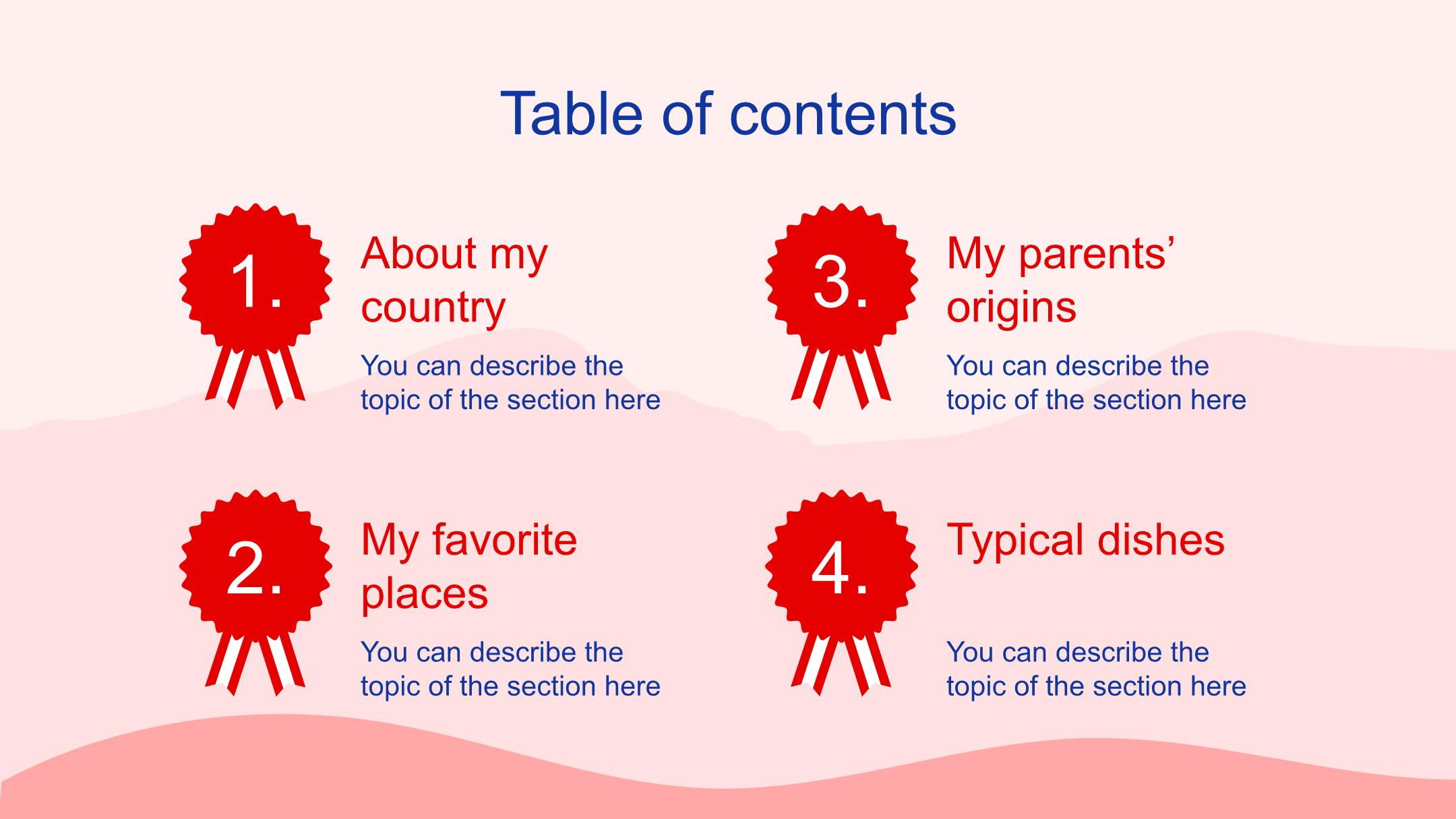 Table of contents

1.

About my country

You can describe the topic of the section here

2.

My favorite places

You can describe the topic of the section here

3.

My parents' origins

You can describe the topic of the section here

4.

Typical dishes

You can describe the topic of the section here